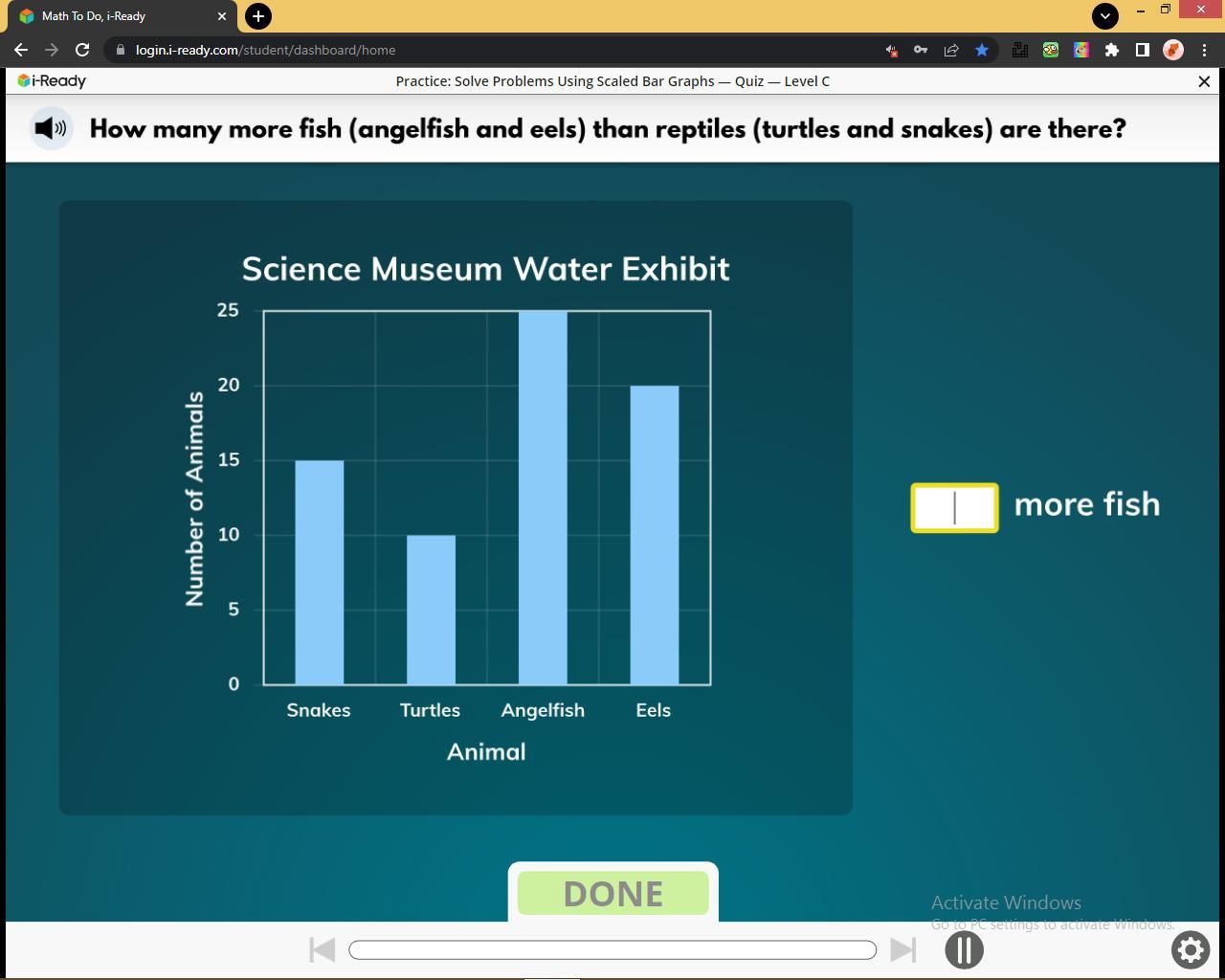 Math To Do, i-Ready

login.i-ready.com/student/dashboard/home

i-Ready

Practice: Solve Problems Using Scaled Bar Graphs — Quiz — Level C

How many more fish (angelfish and eels) than reptiles (turtles and snakes) are there?

Science Museum Water Exhibit

Number of Animals

25
20
15
10
5
0

Snakes Turtles Angelfish Eels

Animal

more fish

DONE

Activate Windows
Go to PC settings to activate Windows.